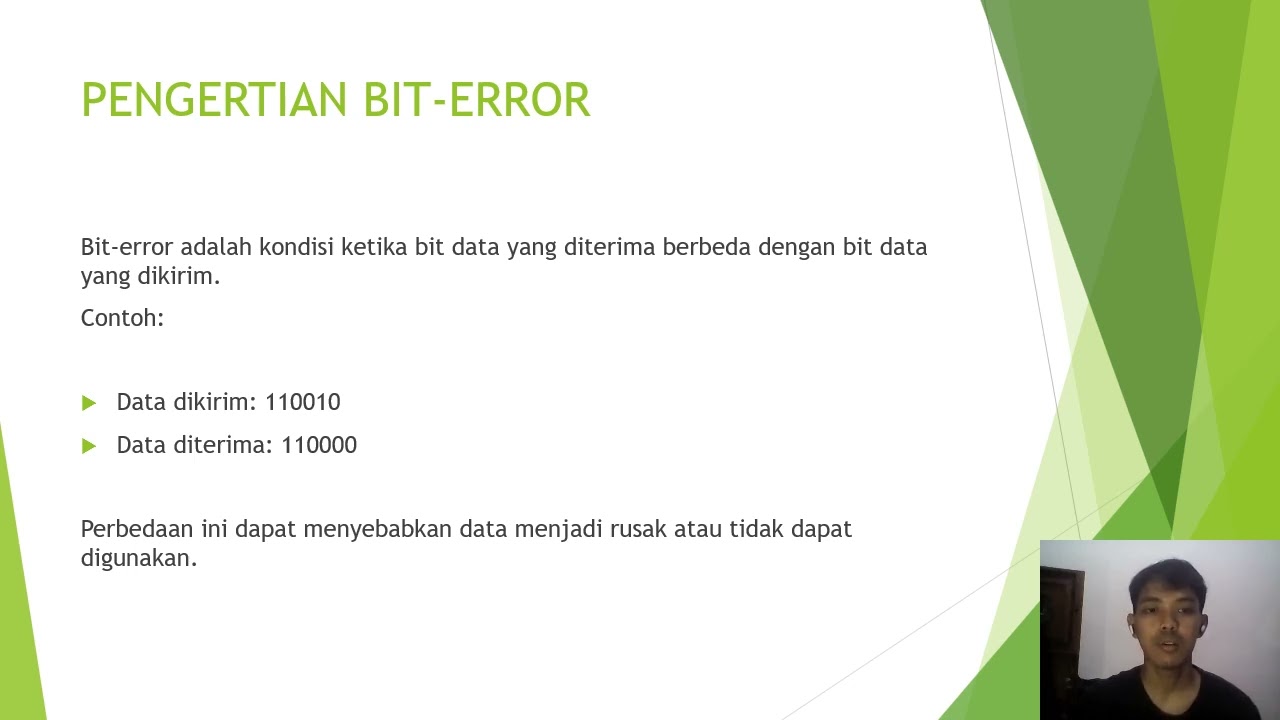 PENGERTIAN BIT-ERROR

Bit-error adalah kondisi ketika bit data yang diterima berbeda dengan bit data yang dikirim.

Contoh:

Data dikirim: 110010

Data diterima: 110000

Perbedaan ini dapat menyebabkan data menjadi rusak atau tidak dapat digunakan.